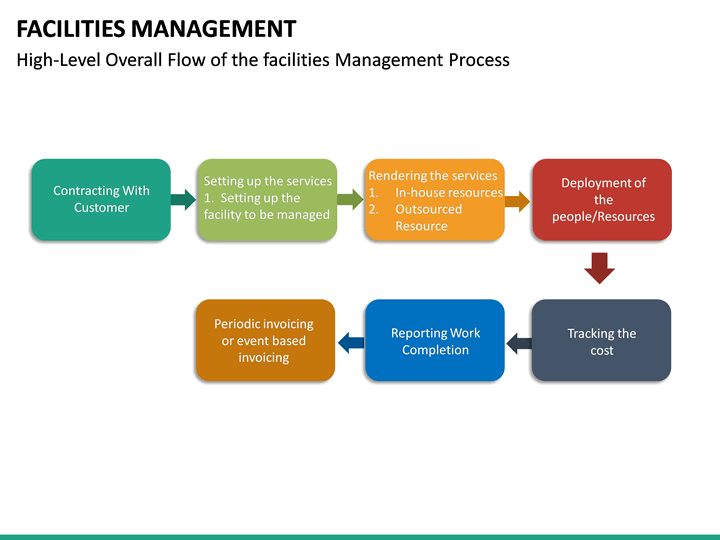 FACILITIES MANAGEMENT

High-Level Overall Flow of the facilities Management Process

Contracting With Customer

Setting up the services
1. Setting up the facility to be managed

Rendering the services
1. In-house resources
2. Outsourced Resource

Deployment of the people/Resources

Tracking the cost

Reporting Work Completion

Periodic invoicing or event based invoicing